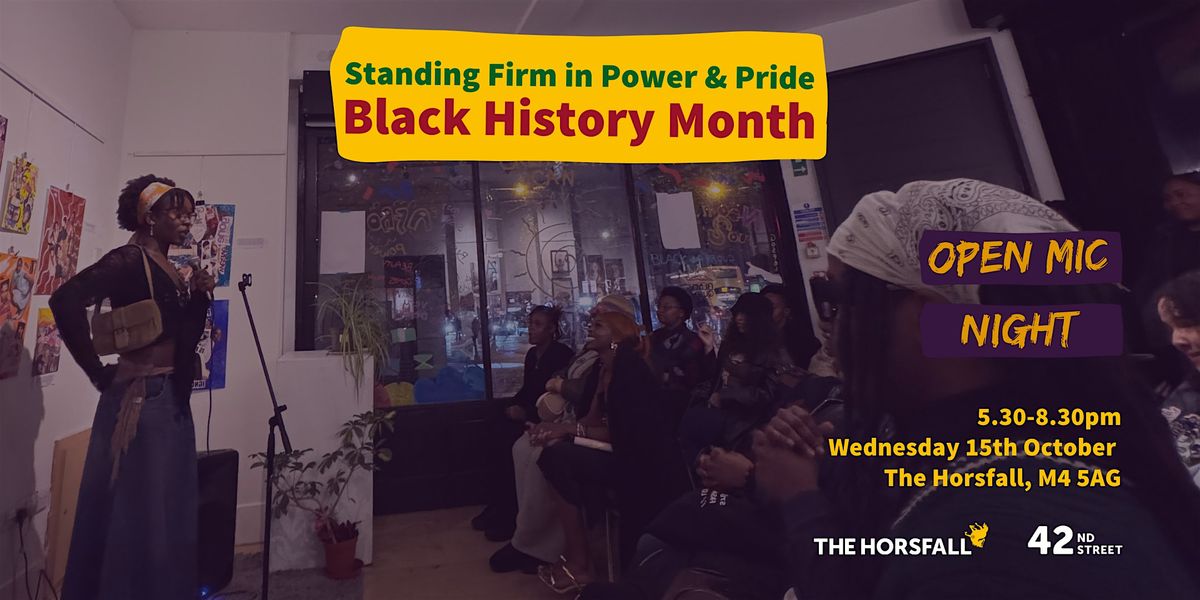 Standing Firm in Power & Pride
Black History Month

OPEN MIC
NIGHT

5.30-8.30pm
Wednesday 15th October
The Horsfall, M4 5AG

THE HORSFALL

42 ND STREET